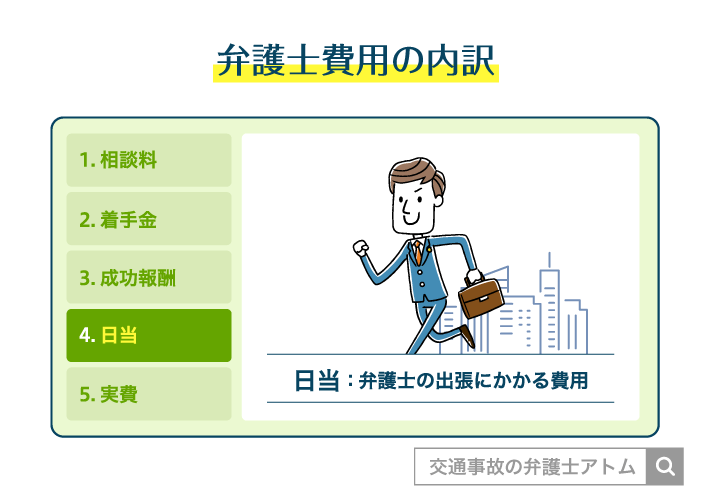 弁護士費用の内訳

1. 相談料

2. 着手金

3. 成功報酬

4. 日当

5. 実費

日当：弁護士の出張にかかる費用

交通事故の弁護士アトム